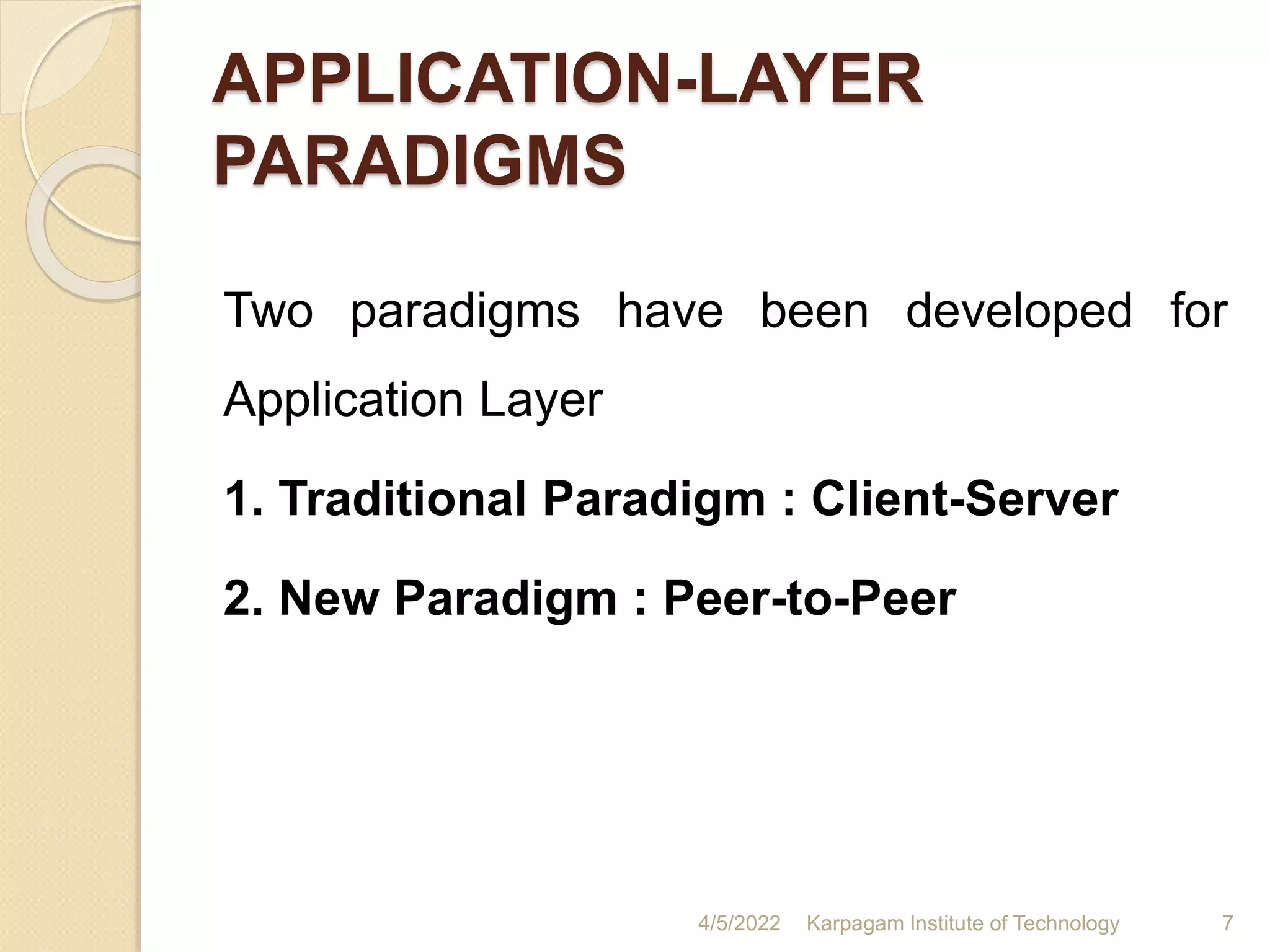 APPLICATION-LAYER PARADIGMS

Two paradigms have been developed for Application Layer

1. Traditional Paradigm : Client-Server

2. New Paradigm : Peer-to-Peer

4/5/2022 Karpagam Institute of Technology 7